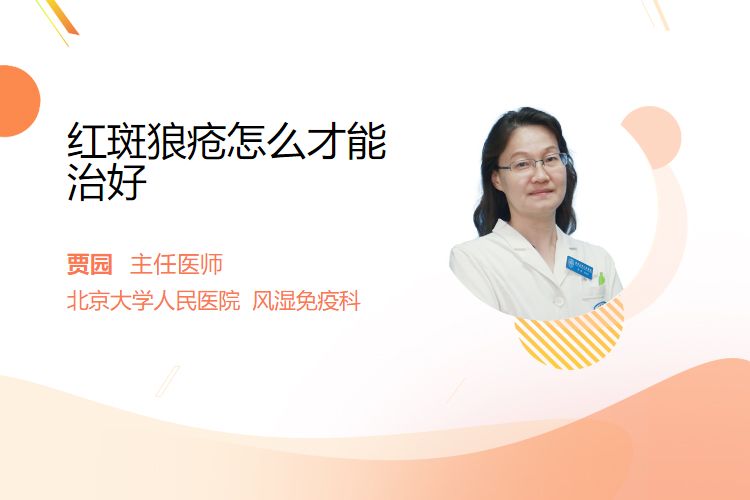 红斑狼疮怎么才能治好

贾园 主任医师

北京大学人民医院 风湿免疫科